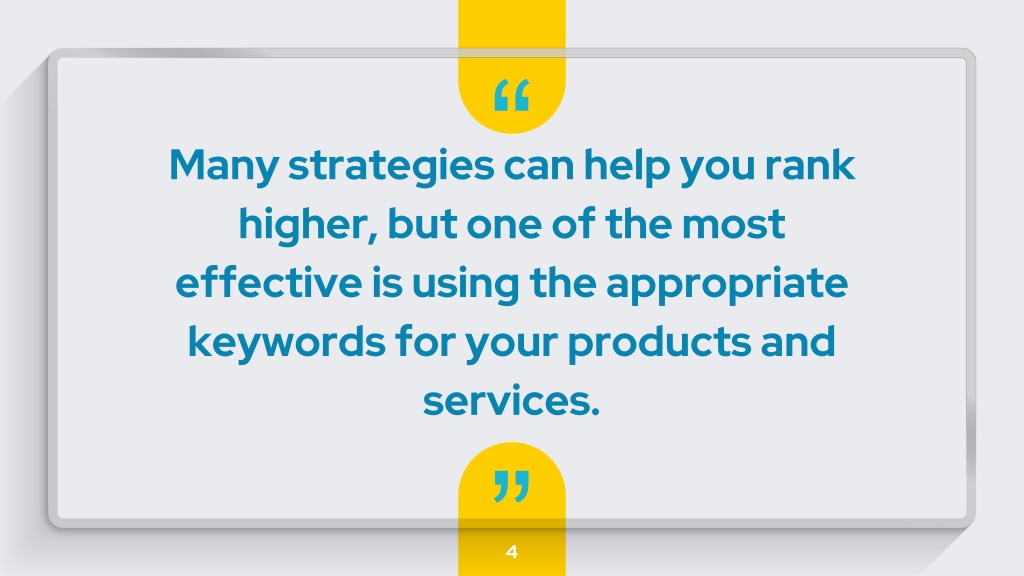 “

Many strategies can help you rank higher, but one of the most effective is using the appropriate keywords for your products and services.

”

4